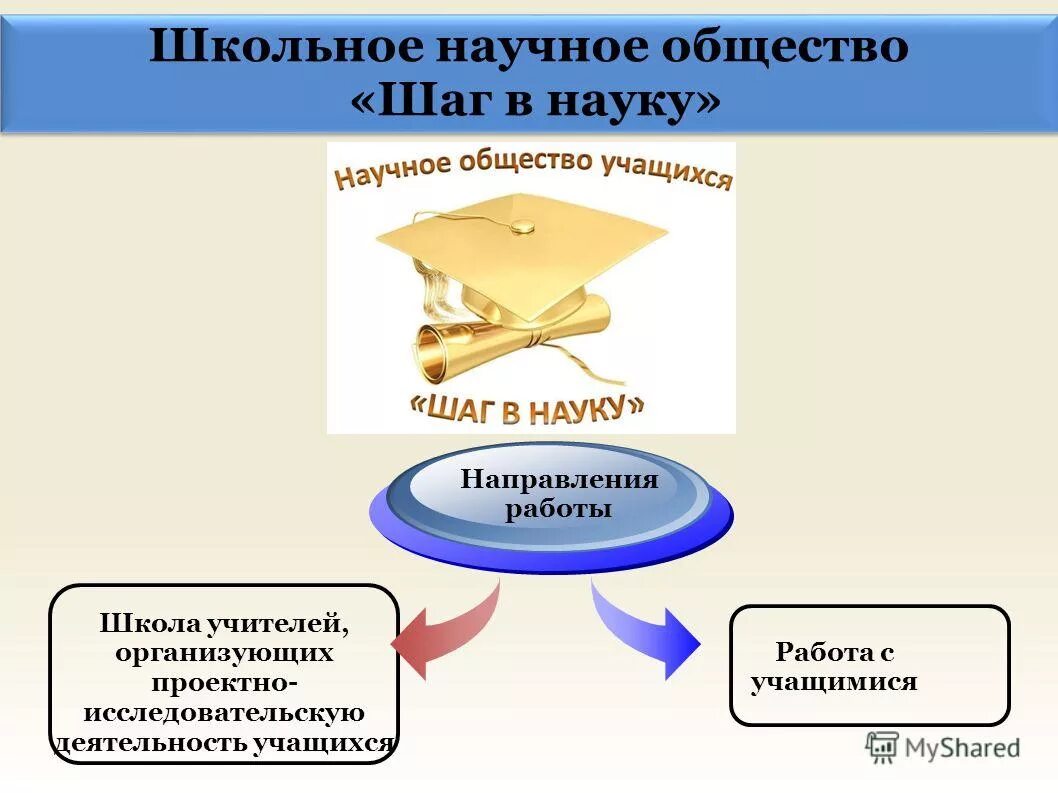 Школьное научное общество «Шаг в науку»

Научное общество учащихся

«ШАГ В НАУКУ»

Направления работы

Школа учителей, организующих проектно-исследовательскую деятельность учащихся

Работа с учащимися

MyShared